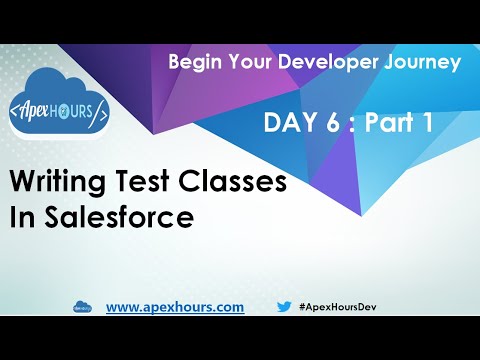 Begin Your Developer Journey

<ApexHOURS/>

DAY 6 : Part 1

Writing Test Classes In Salesforce

www.apexhours.com

#ApexHoursDev